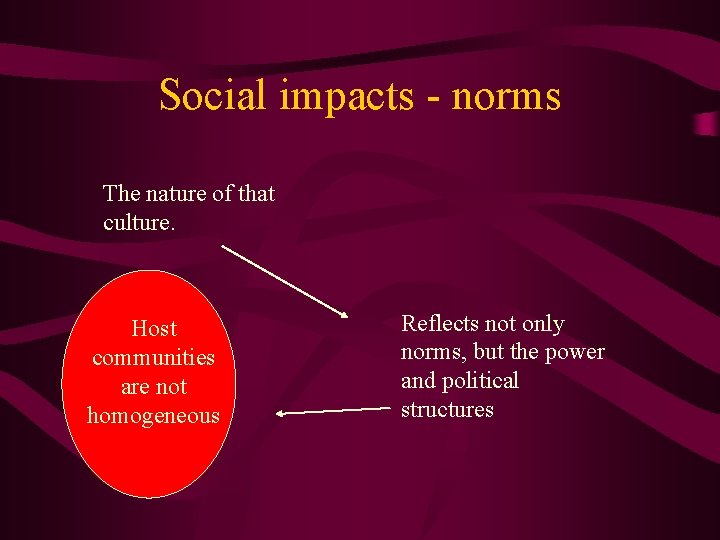 Social impacts - norms

The nature of that culture.

Host communities are not homogeneous

Reflects not only norms, but the power and political structures